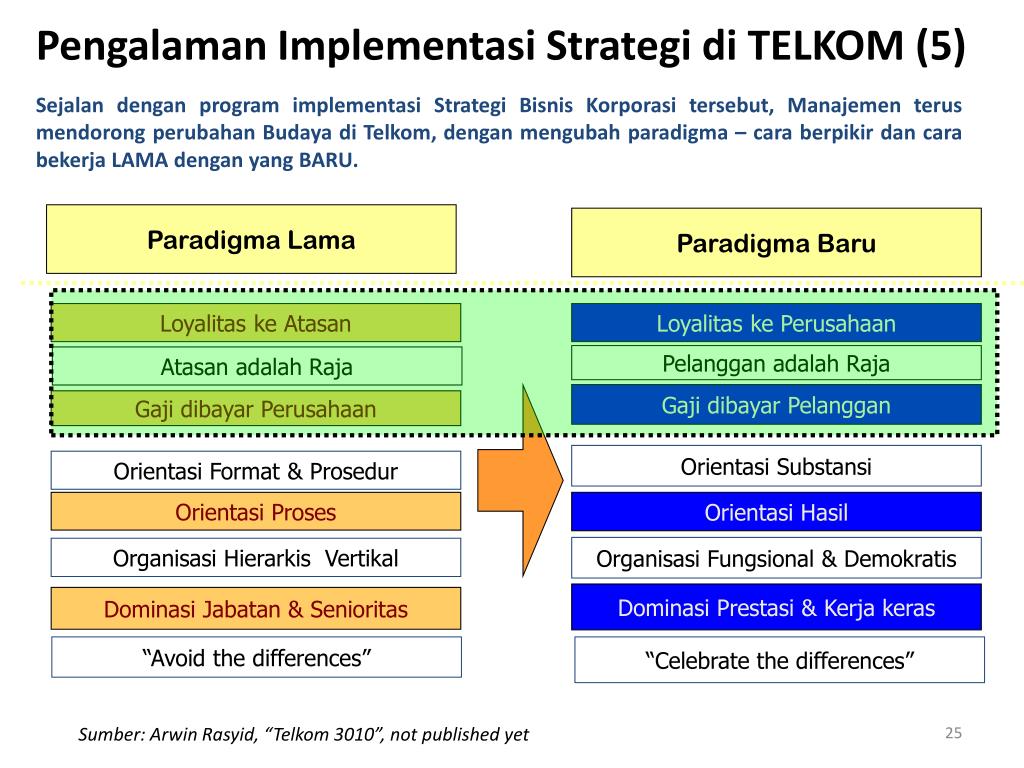 Pengalaman Implementasi Strategi di TELKOM (5)

Sejalan dengan program implementasi Strategi Bisnis Korporasi tersebut, Manajemen terus mendorong perubahan Budaya di Telkom, dengan mengubah paradigma – cara berpikir dan cara bekerja LAMA dengan yang BARU.

Paradigma Lama

Loyalitas ke Atasan

Atasan adalah Raja

Gaji dibayar Perusahaan

Orientasi Format & Prosedur

Orientasi Proses

Organisasi Hierarkis Vertikal

Dominasi Jabatan & Senioritas

“Avoid the differences”

Paradigma Baru

Loyalitas ke Perusahaan

Pelanggan adalah Raja

Gaji dibayar Pelanggan

Orientasi Substansi

Orientasi Hasil

Organisasi Fungsional & Demokratis

Dominasi Prestasi & Kerja keras

“Celebrate the differences”

Sumber: Arwin Rasyid, “Telkom 3010”, not published yet

25